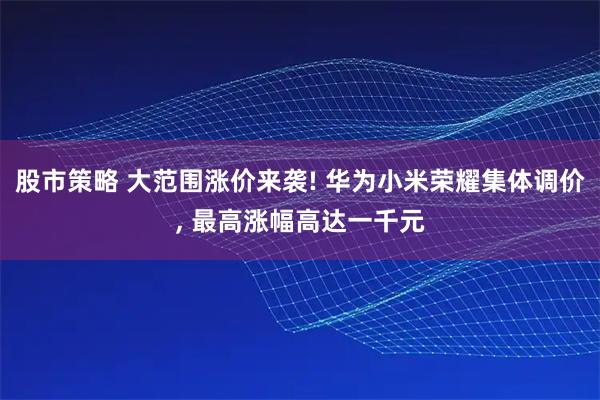 股市策略 大范围涨价来袭! 华为小米荣耀集体调价, 最高涨幅高达一千元